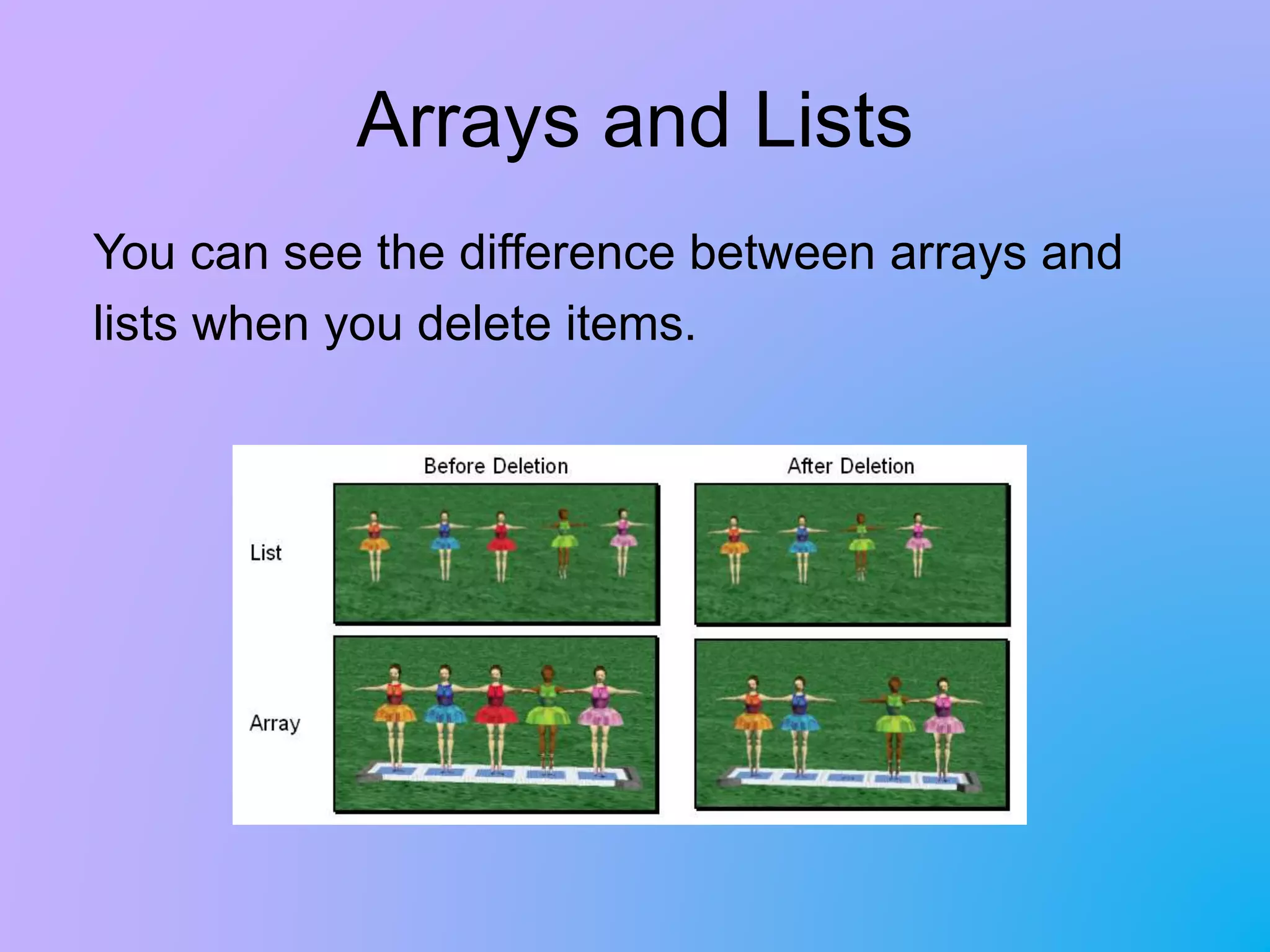 Arrays and Lists

You can see the difference between arrays and lists when you delete items.

Before Deletion

After Deletion

List

Array